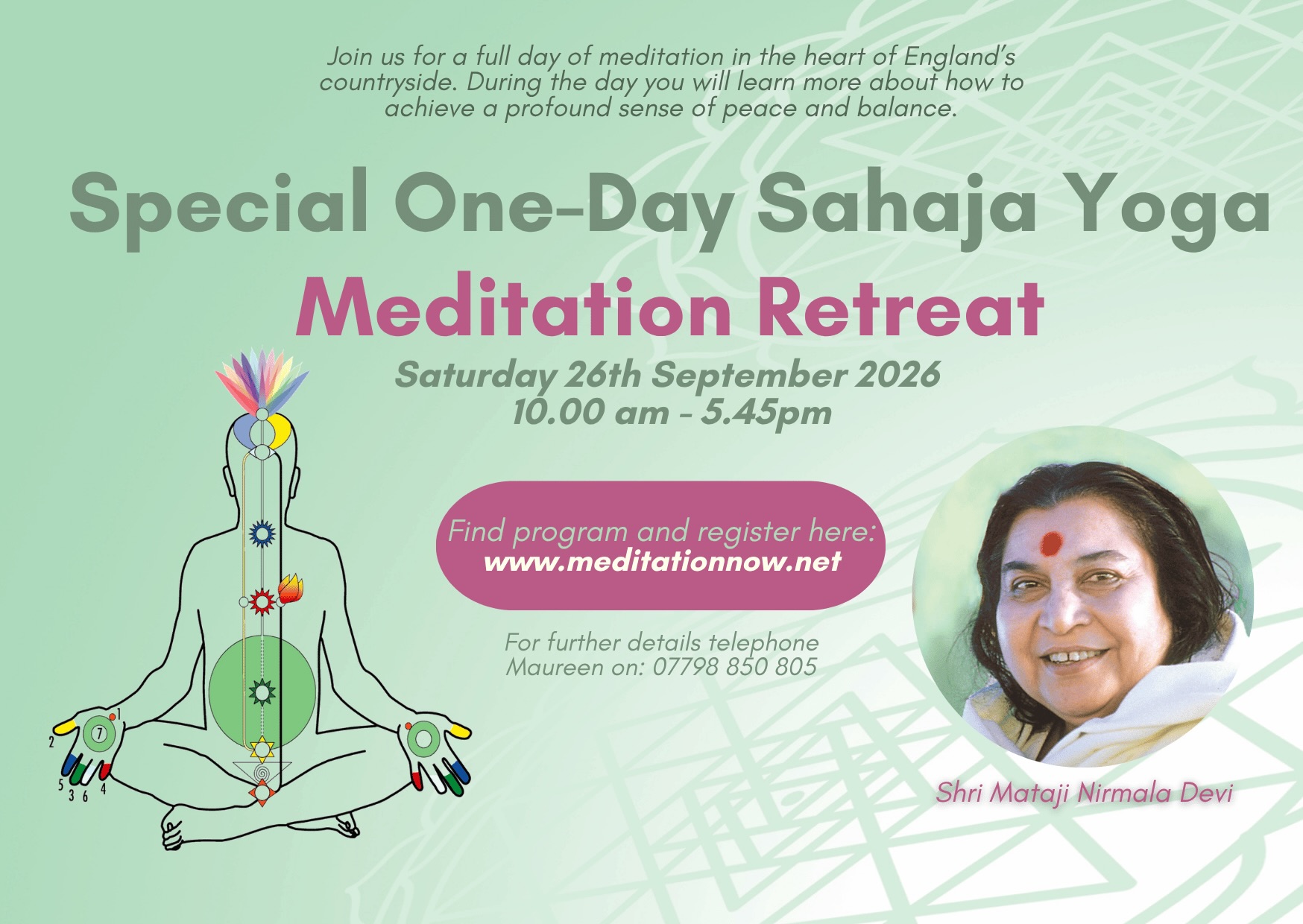 Join us for a full day of meditation in the heart of England's countryside. During the day you will learn more about how to achieve a profound sense of peace and balance.

Special One-Day Sahaja Yoga

Meditation Retreat

Saturday 26th September 2026
10.00 am - 5.45pm

Find program and register here:
www.meditationnow.net

For further details telephone
Maureen on: 07798 850 805

1
7
2
5
3
6
4

Shri Mataji Nirmala Devi